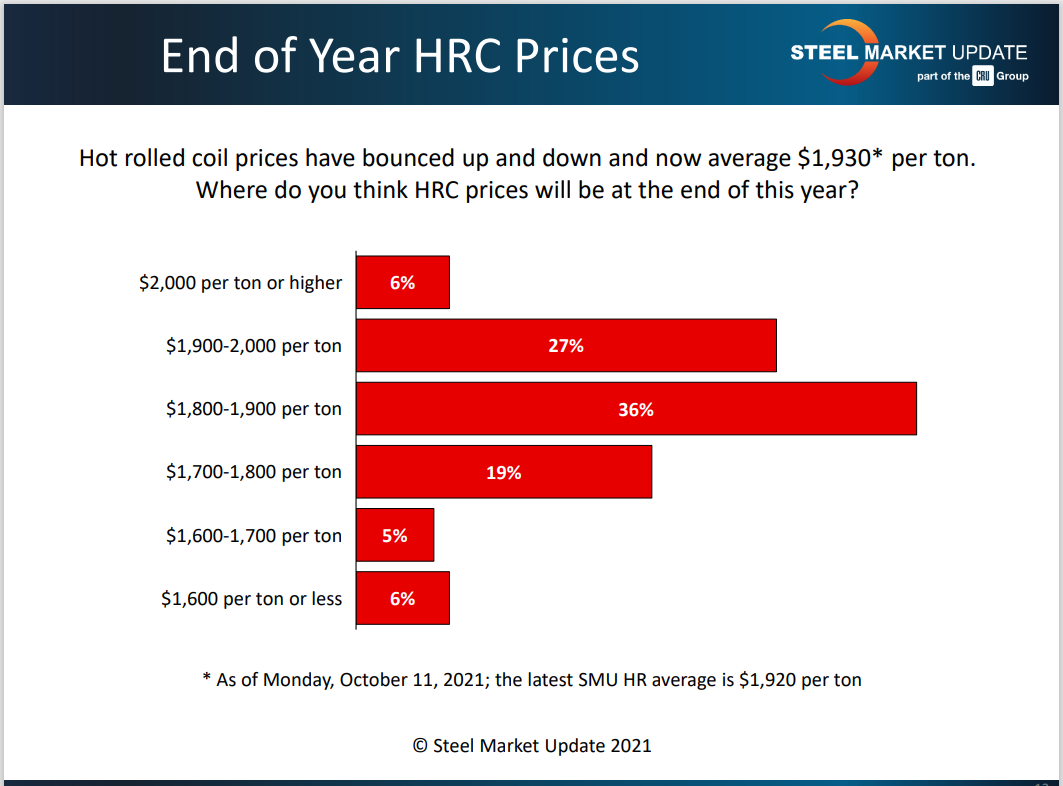 End of Year HRC Prices

STEEL MARKET UPDATE
part of the CRU Group

Hot rolled coil prices have bounced up and down and now average \$1,930* per ton. Where do you think HRC prices will be at the end of this year?

\$2,000 per ton or higher 6%
\$1,900-2,000 per ton 27%
\$1,800-1,900 per ton 36%
\$1,700-1,800 per ton 19%
\$1,600-1,700 per ton 5%
\$1,600 per ton or less 6%

* As of Monday, October 11, 2021; the latest SMU HR average is \$1,920 per ton

© Steel Market Update 2021